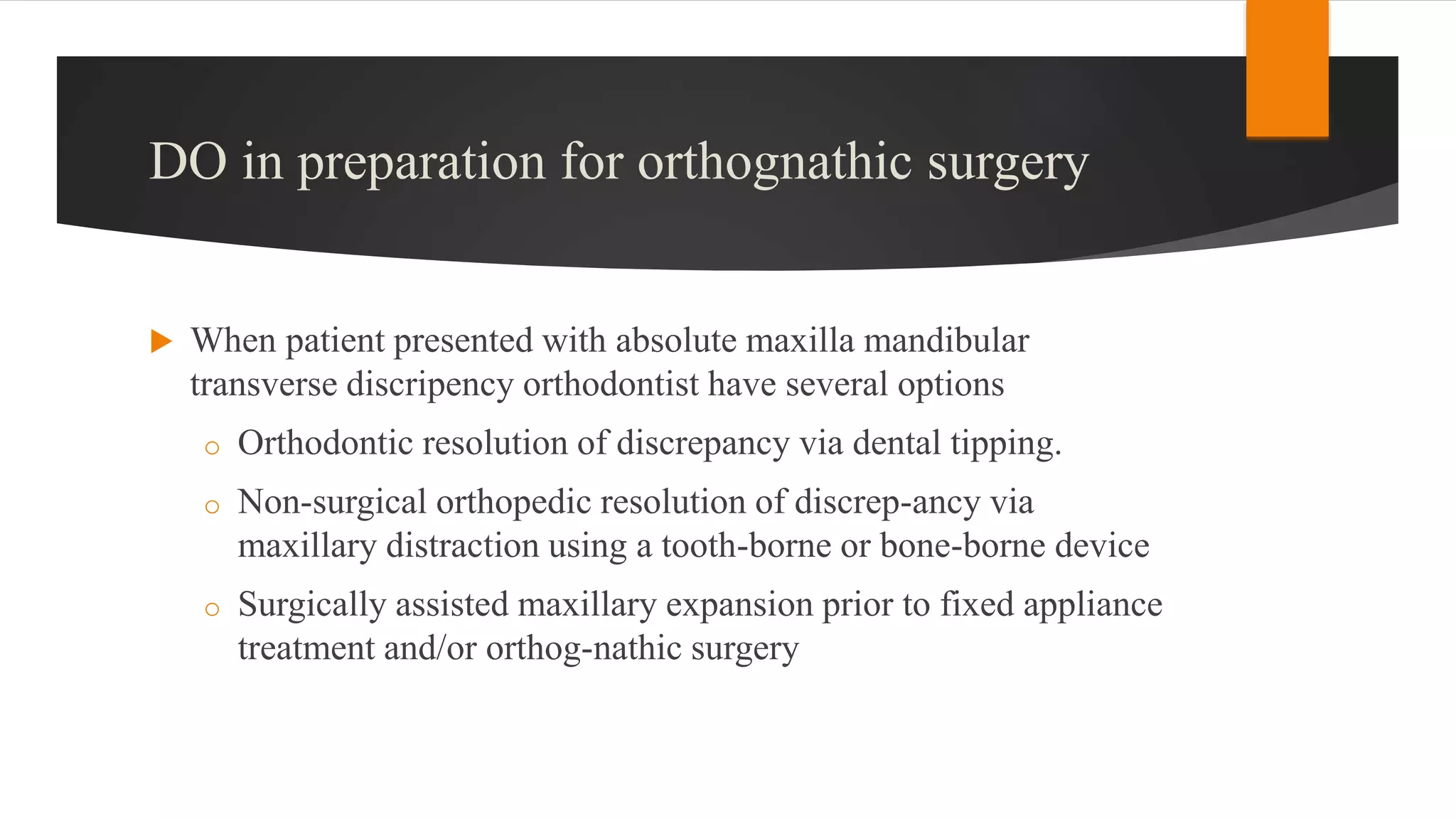 DO in preparation for orthognathic surgery

When patient presented with absolute maxilla mandibular transverse discripency orthodontist have several options

Orthodontic resolution of discrepancy via dental tipping.

Non-surgical orthopedic resolution of discrep-ancy via maxillary distraction using a tooth-borne or bone-borne device

Surgically assisted maxillary expansion prior to fixed appliance treatment and/or orthog-nathic surgery